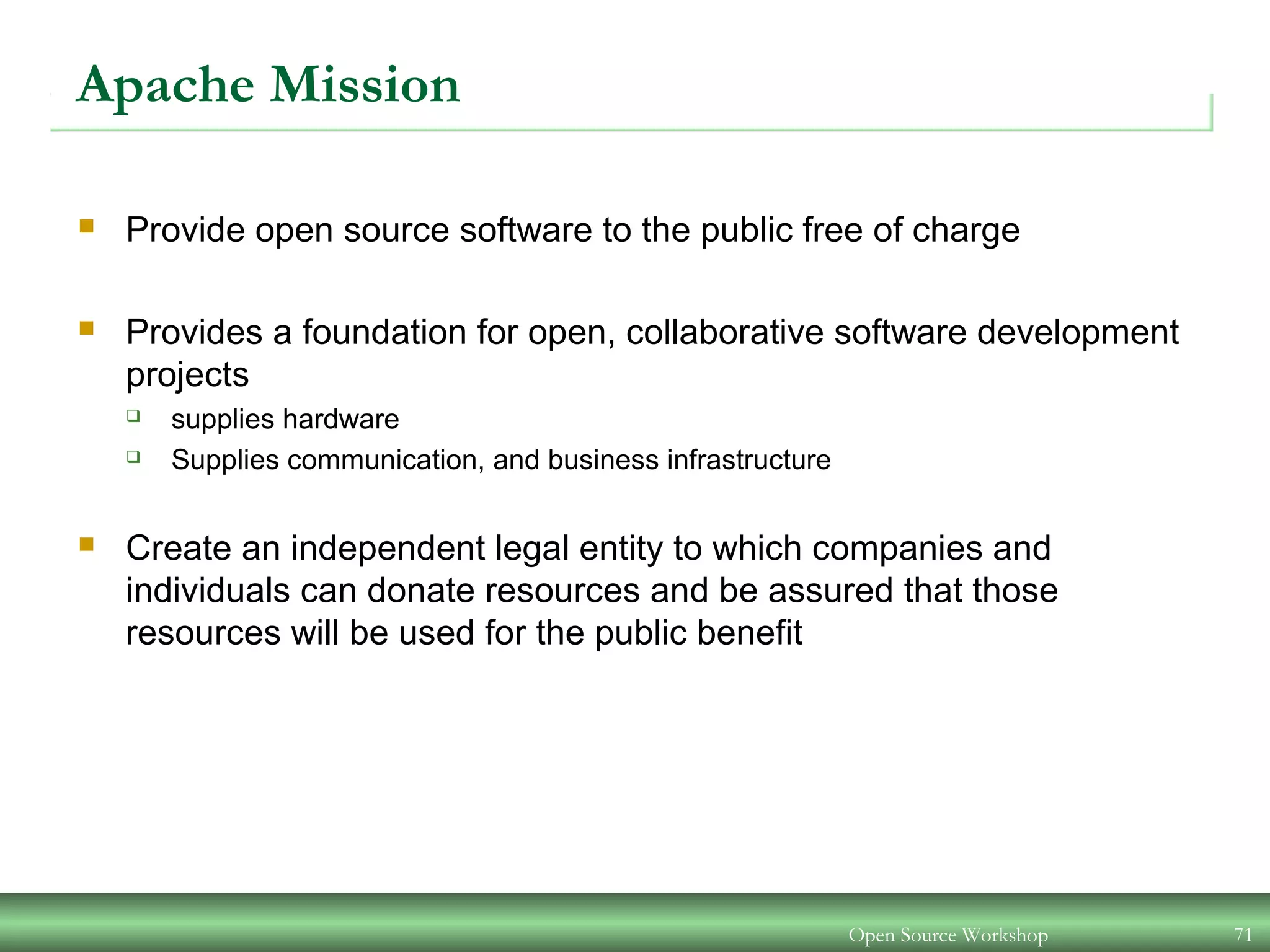 Apache Mission

Provide open source software to the public free of charge

Provides a foundation for open, collaborative software development projects

supplies hardware

Supplies communication, and business infrastructure

Create an independent legal entity to which companies and individuals can donate resources and be assured that those resources will be used for the public benefit

Open Source Workshop

71